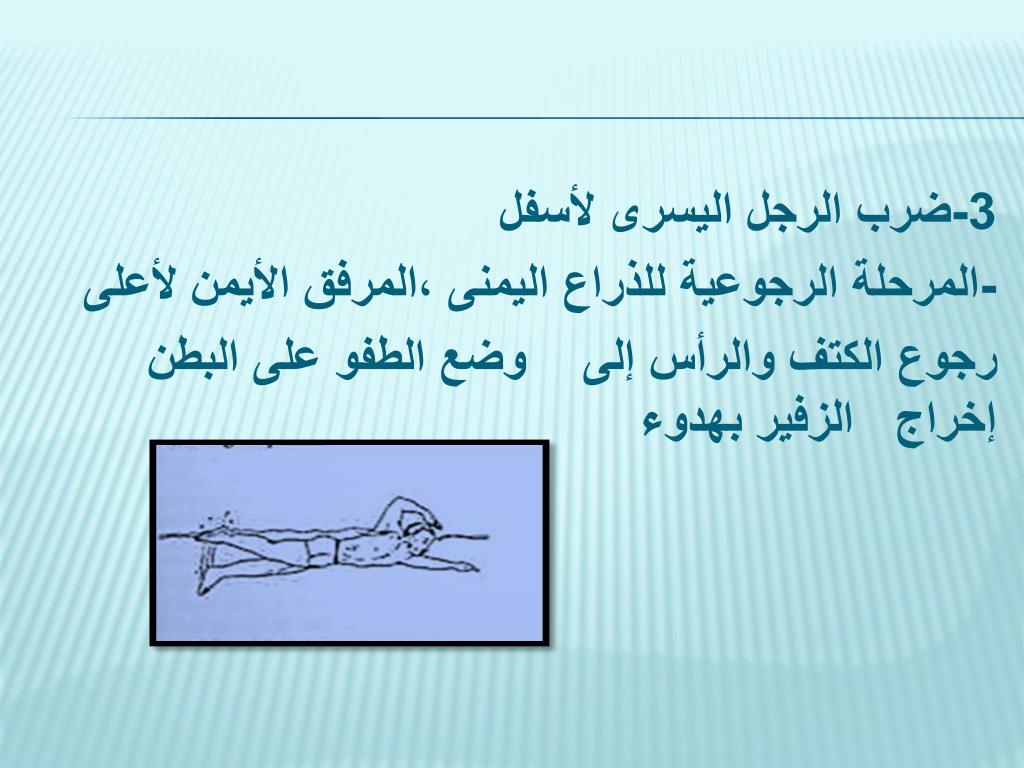 3-ضرب الرجل اليسرى لأسفل

-المرحلة الرجوعية للذراع اليمنى ،المرفق الأيمن لأعلى

رجوع الكتف والرأس إلى وضع الطفو على البطن

إخراج الزفير بهدوء